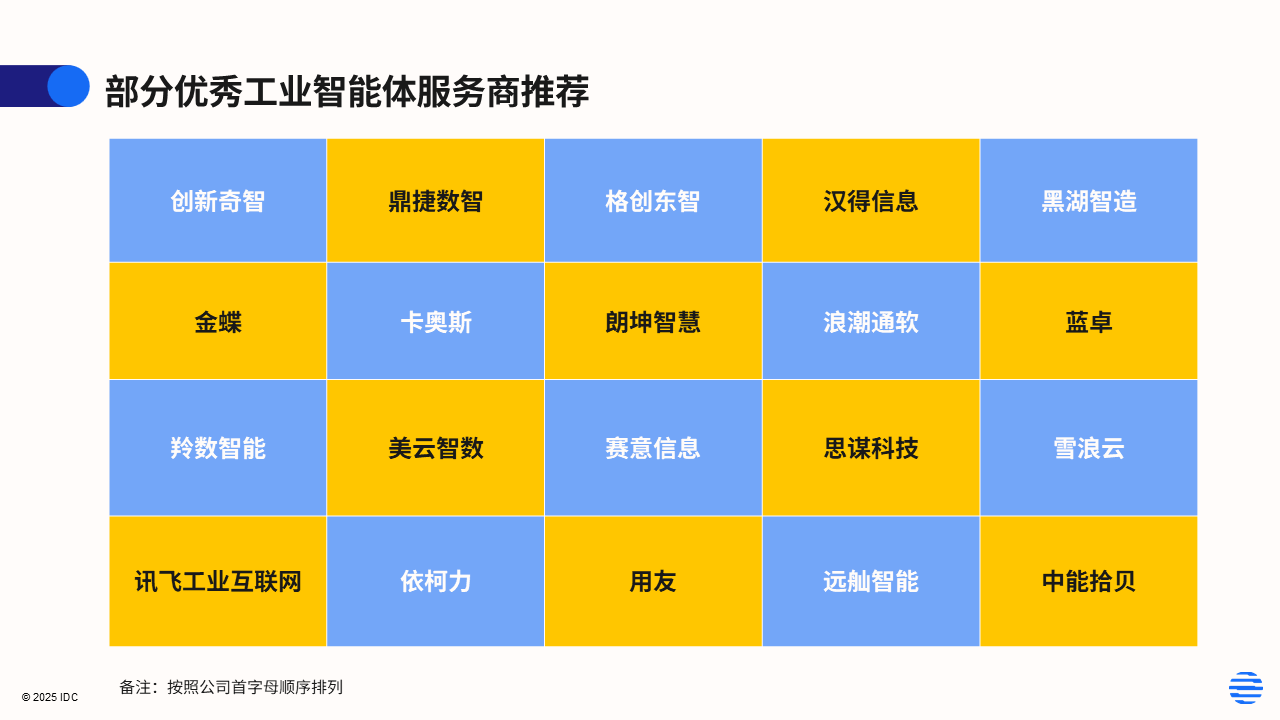 部分优秀工业智能体服务商推荐

| 创新奇智 | 鼎捷数智 | 格创东智 | 汉得信息 | 黑湖智造 |
|---|---|---|---|---|
| 金蝶 | 卡奥斯 | 朗坤智慧 | 浪潮通软 | 蓝卓 |
| 羚数智能 | 美云智数 | 赛意信息 | 思谋科技 | 雪浪云 |
| 讯飞工业互联网 | 依柯力 | 用友 | 远舢智能 | 中能拾贝 |

备注：按照公司首字母顺序排列

© 2025 IDC